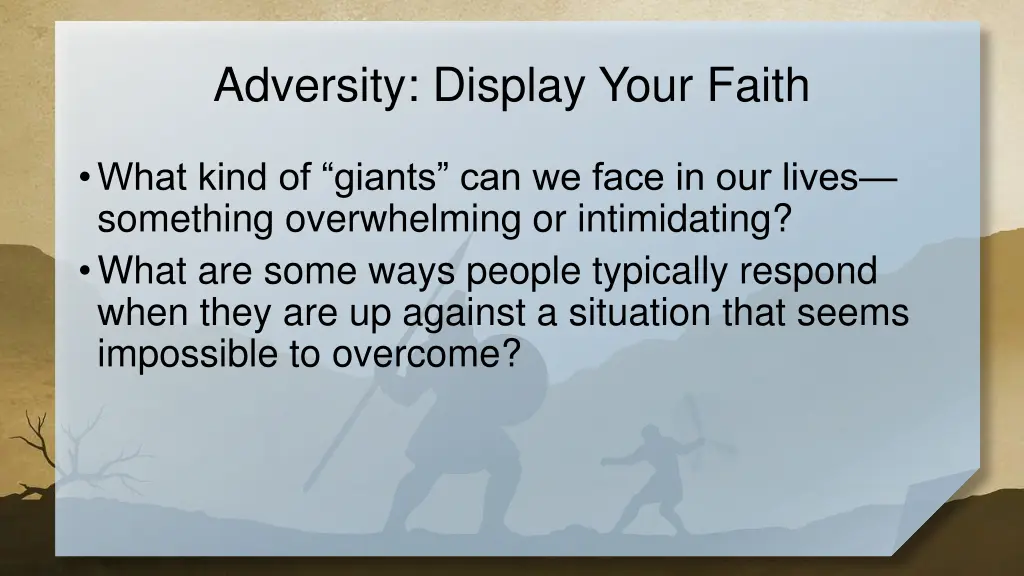 Adversity: Display Your Faith

• What kind of “giants” can we face in our lives—something overwhelming or intimidating?
• What are some ways people typically respond when they are up against a situation that seems impossible to overcome?